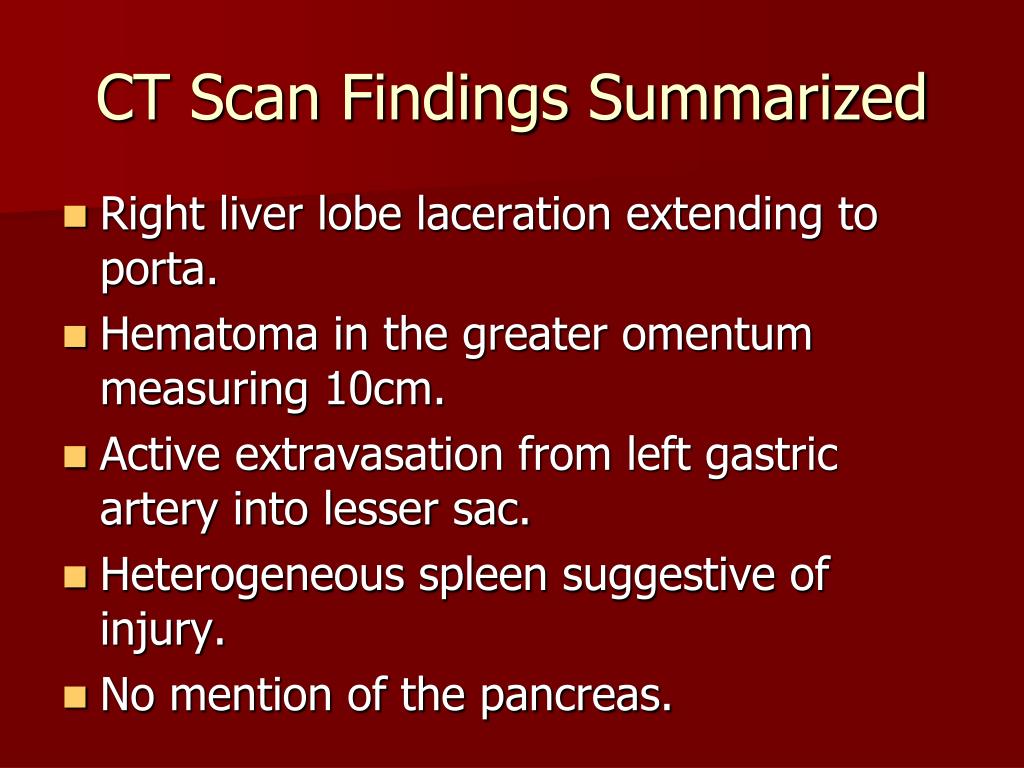 CT Scan Findings Summarized

- Right liver lobe laceration extending to porta.
- Hematoma in the greater omentum measuring 10cm.
- Active extravasation from left gastric artery into lesser sac.
- Heterogeneous spleen suggestive of injury.
- No mention of the pancreas.